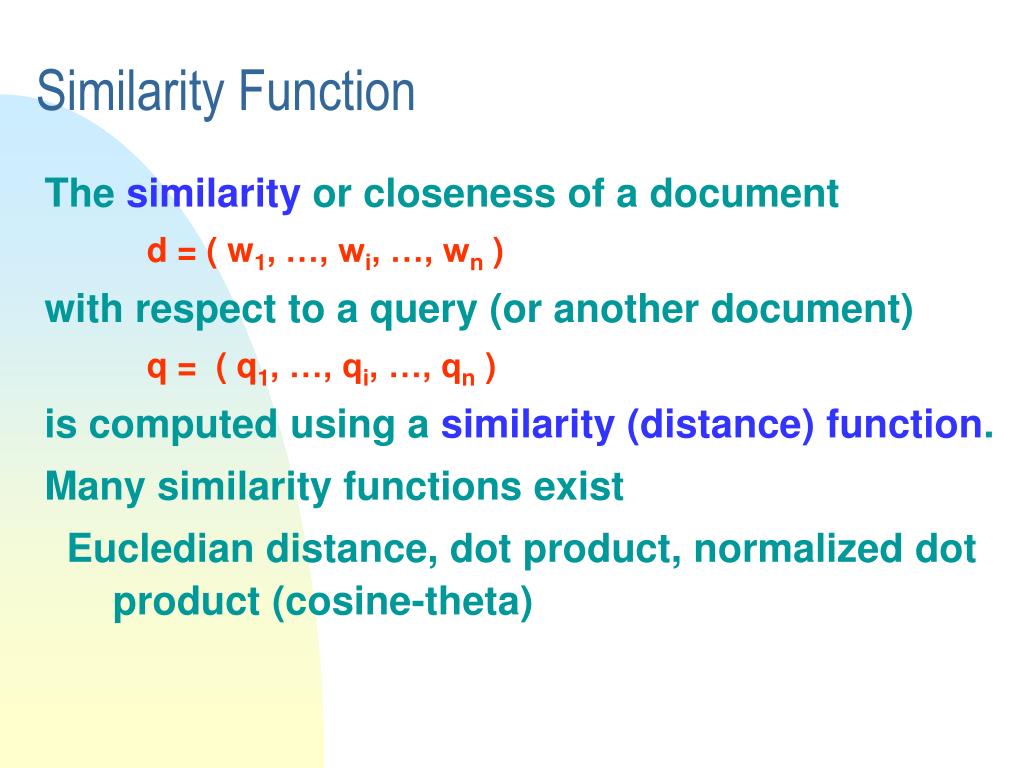 Similarity Function

The similarity or closeness of a document

$d = ( w_1, …, w_i, …, w_n )$

with respect to a query (or another document)

$q = ( q_1, …, q_i, …, q_n )$

is computed using a similarity (distance) function.

Many similarity functions exist

Eucledian distance, dot product, normalized dot product (cosine-theta)